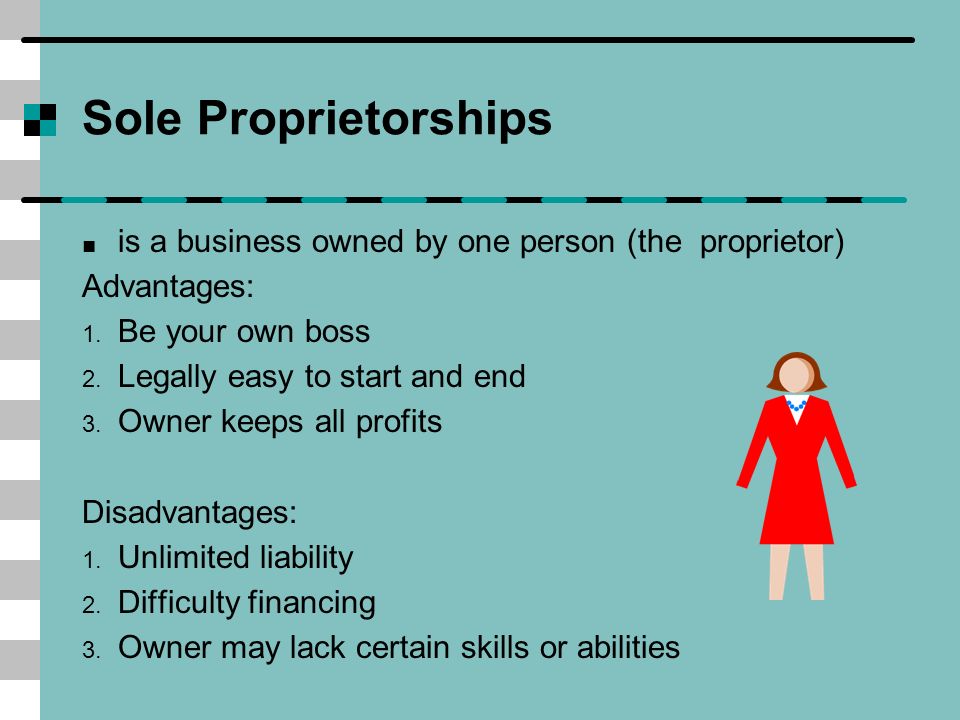 Sole Proprietorships

■ is a business owned by one person (the proprietor)

Advantages:
1. Be your own boss
2. Legally easy to start and end
3. Owner keeps all profits

Disadvantages:
1. Unlimited liability
2. Difficulty financing
3. Owner may lack certain skills or abilities